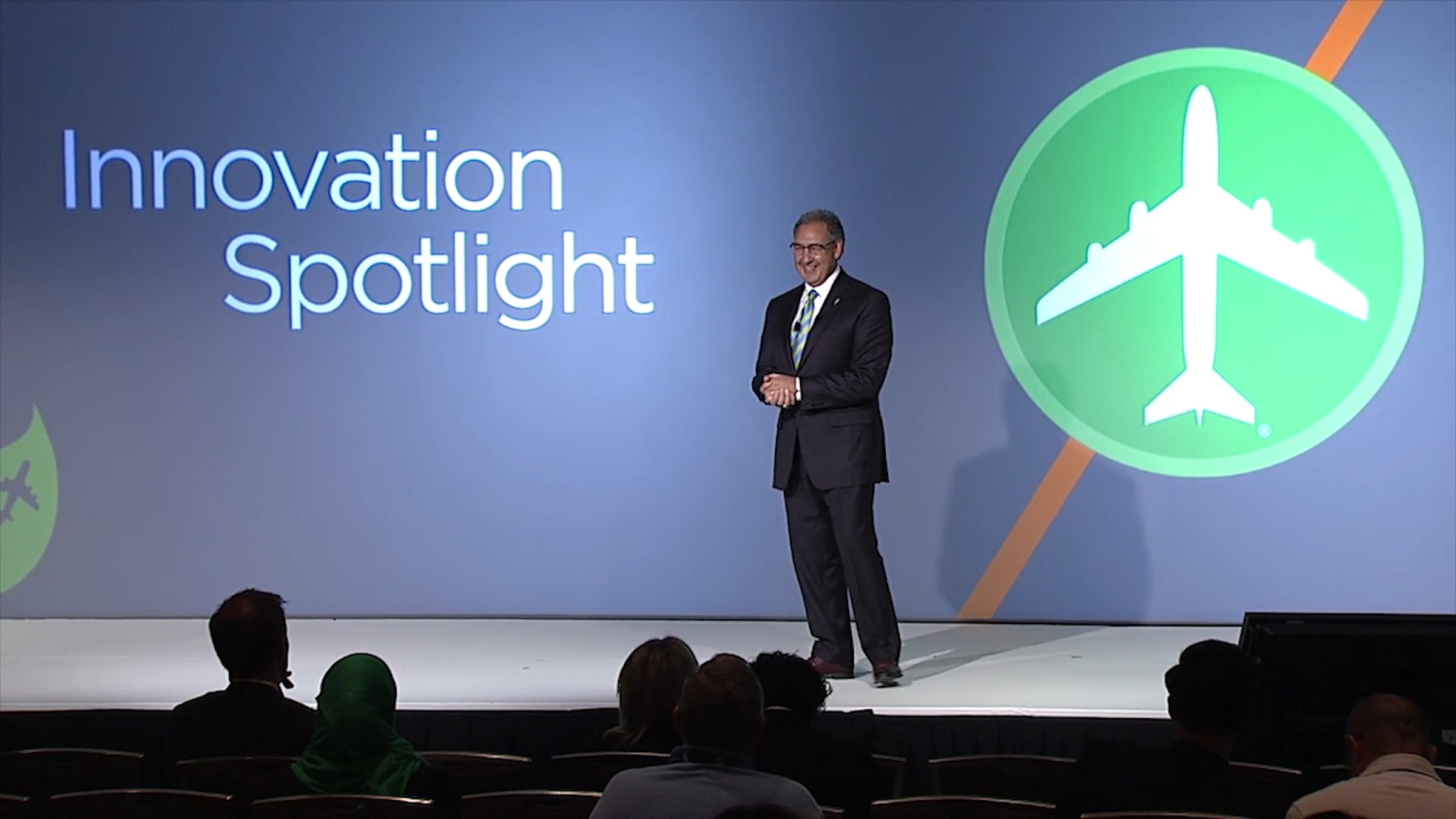 Innovation
Spotlight